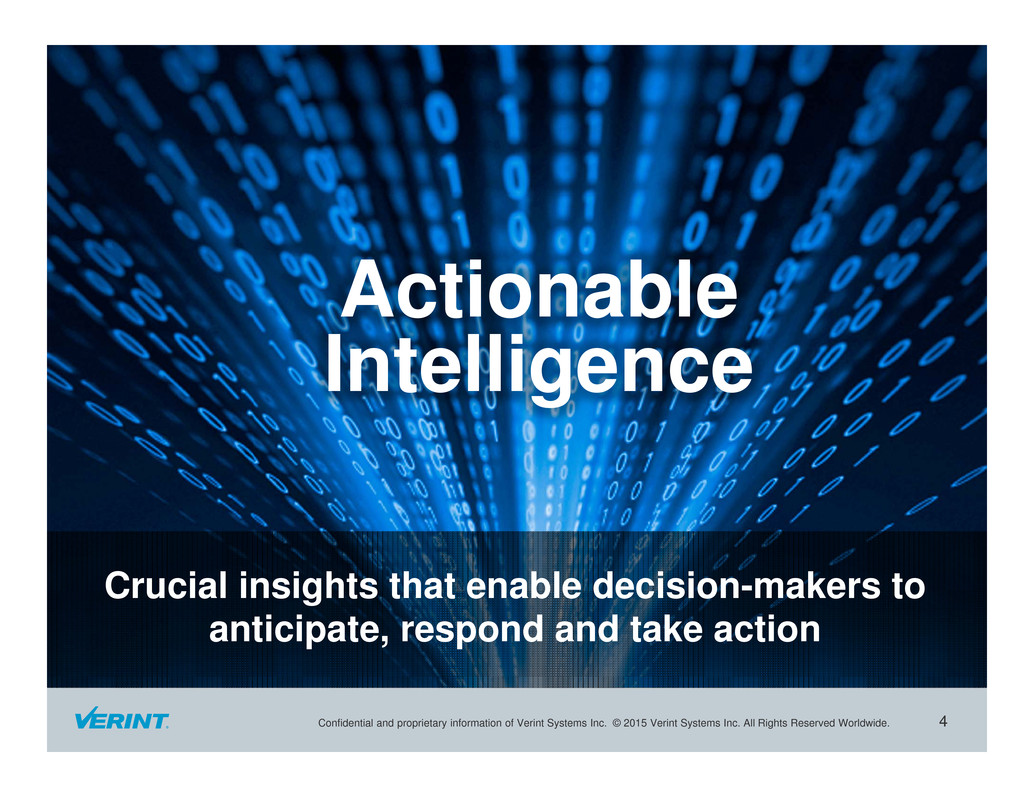 Actionable Intelligence

Crucial insights that enable decision-makers to anticipate, respond and take action

VERINT.

Confidential and proprietary information of Verint Systems Inc. © 2015 Verint Systems Inc. All Rights Reserved Worldwide.

4